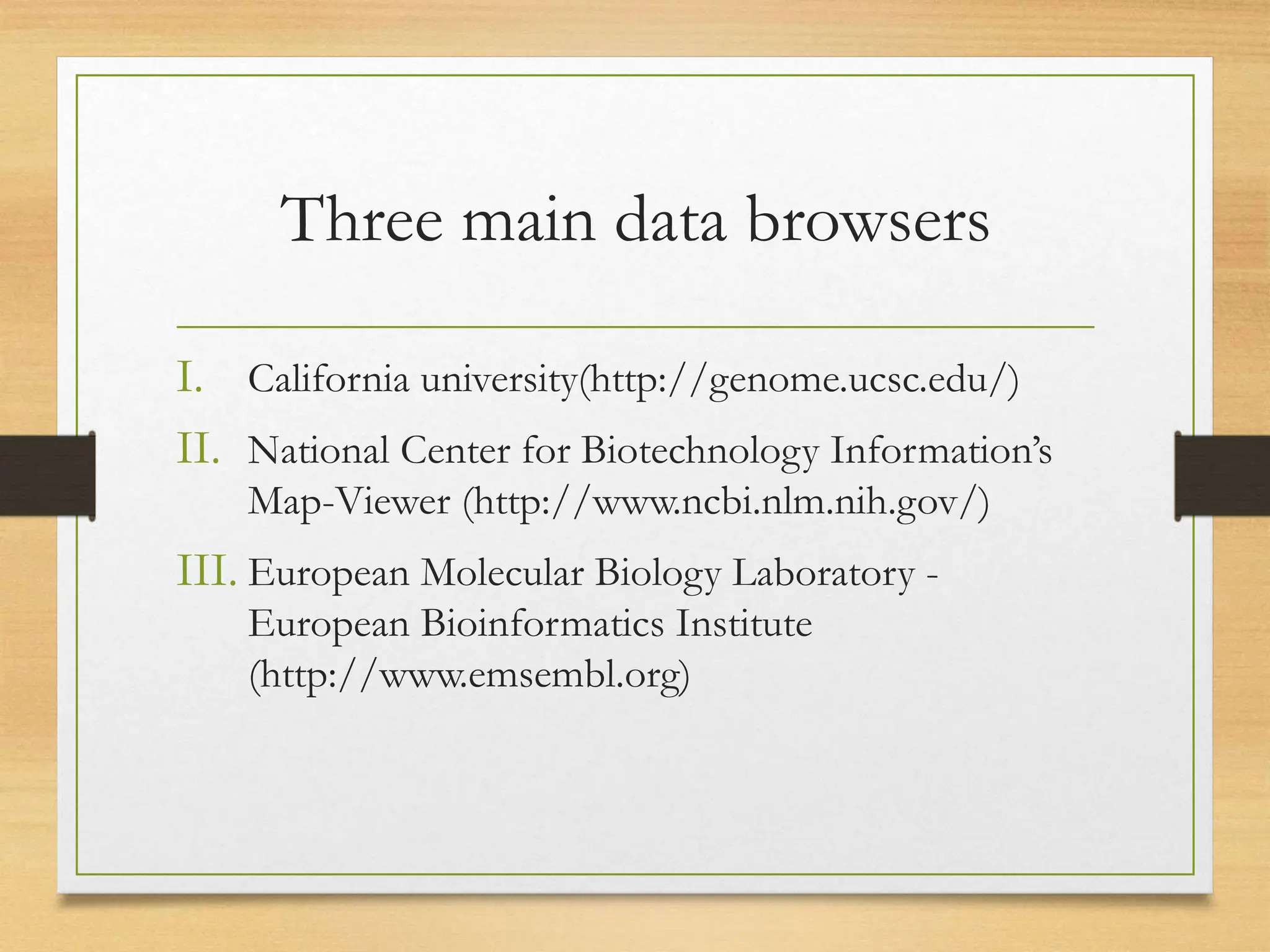 Three main data browsers

I. California university(http://genome.ucsc.edu/)

II. National Center for Biotechnology Information's Map-Viewer (http://www.ncbi.nlm.nih.gov/)

III. European Molecular Biology Laboratory - European Bioinformatics Institute (http://www.emsembl.org)